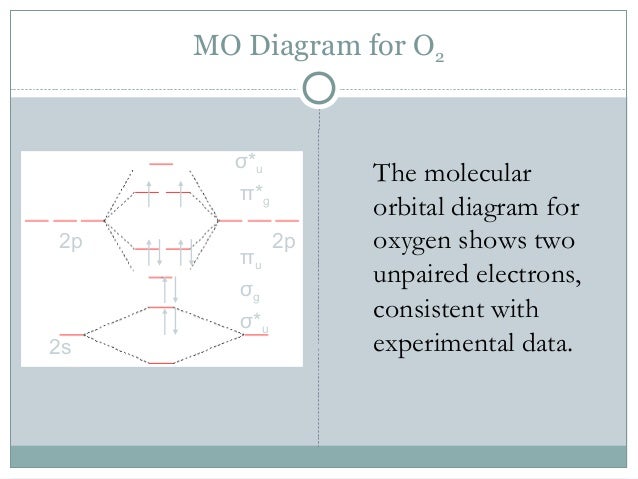 MO Diagram for $O_2$

$\sigma^*_u$

$\pi^*_g$

2p

2p

$\pi_u$

$\sigma_g$

$\sigma^*_u$

2s

The molecular orbital diagram for oxygen shows two unpaired electrons, consistent with experimental data.